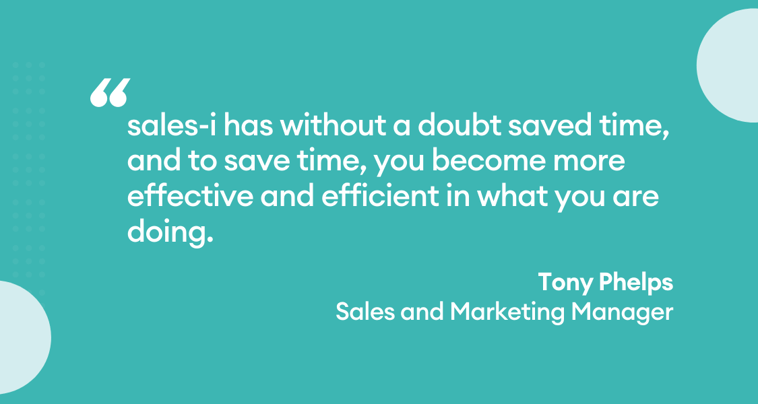 “

sales-i has without a doubt saved time, and to save time, you become more effective and efficient in what you are doing.

Tony Phelps
Sales and Marketing Manager